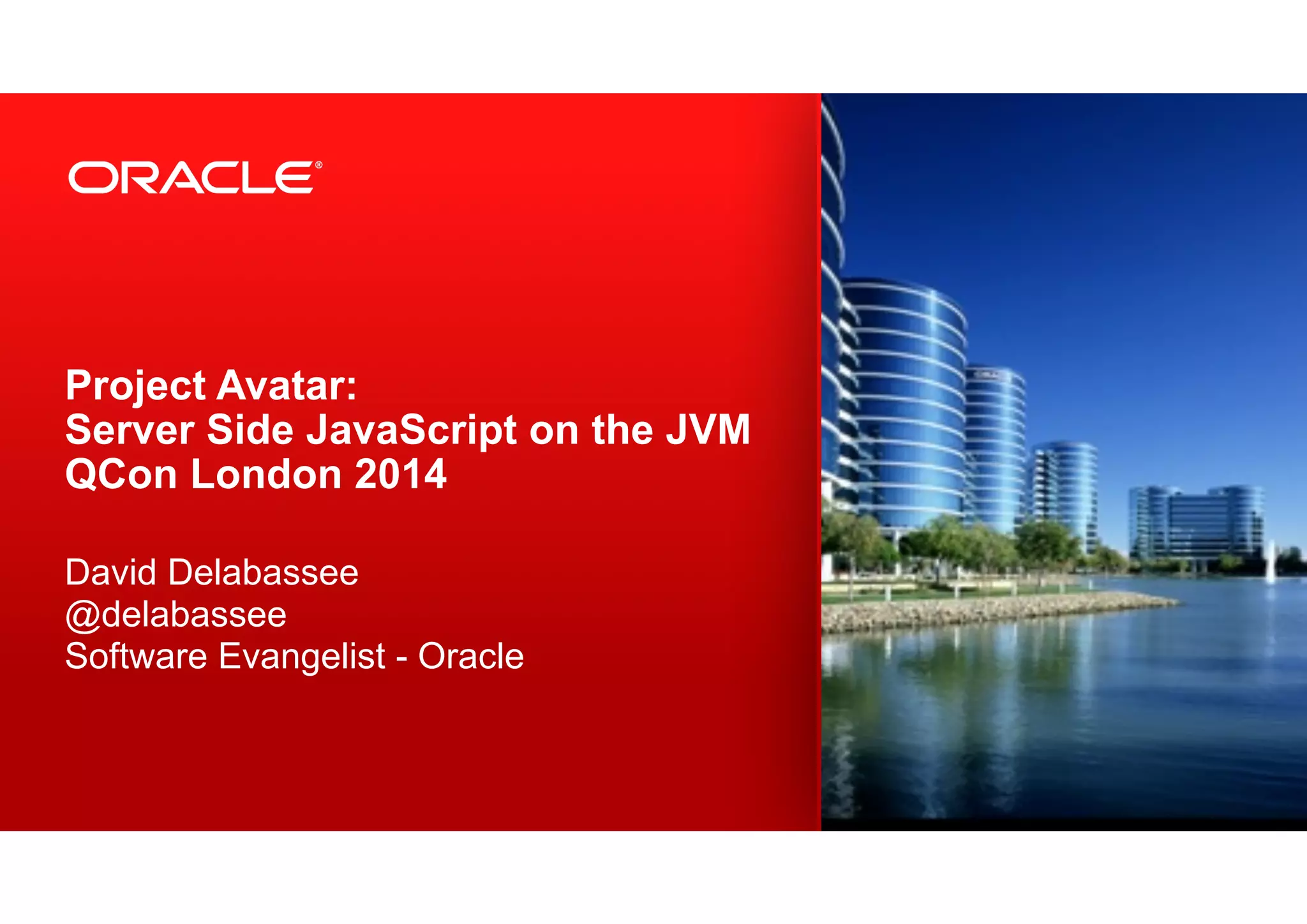 ORACLE®

Project Avatar:
Server Side JavaScript on the JVM
QCon London 2014

David Delabassee
@delabassee
Software Evangelist - Oracle